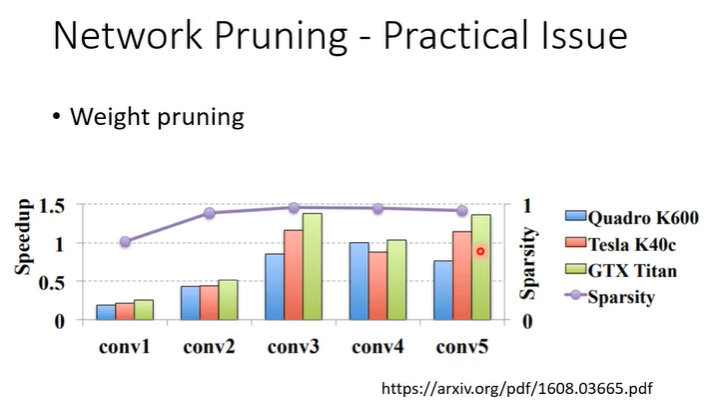 Network Pruning - Practical Issue

• Weight pruning

Speedup
1.5
1
0.5
0

Sparsity
1
0

conv1 conv2 conv3 conv4 conv5

Quadro K600
Tesla K40c
GTX Titan
Sparsity

https://arxiv.org/pdf/1608.03665.pdf